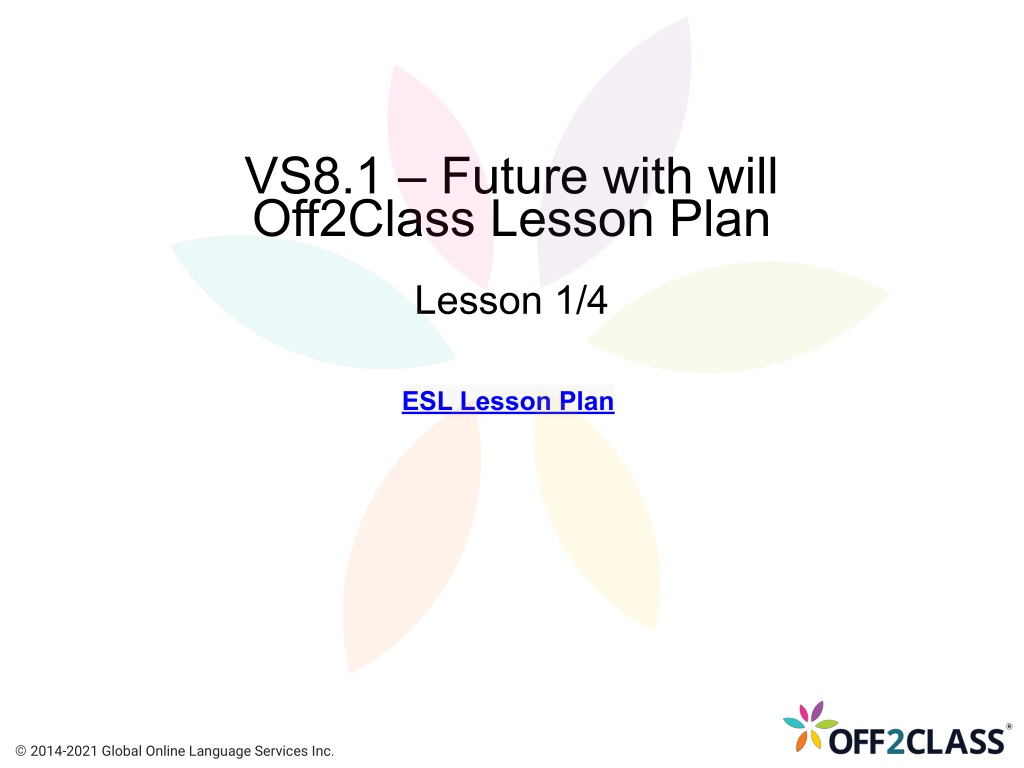 VS8.1 – Future with will
Off2Class Lesson Plan

Lesson 1/4

ESL Lesson Plan

© 2014-2021 Global Online Language Services Inc.

OFF2CLASS®